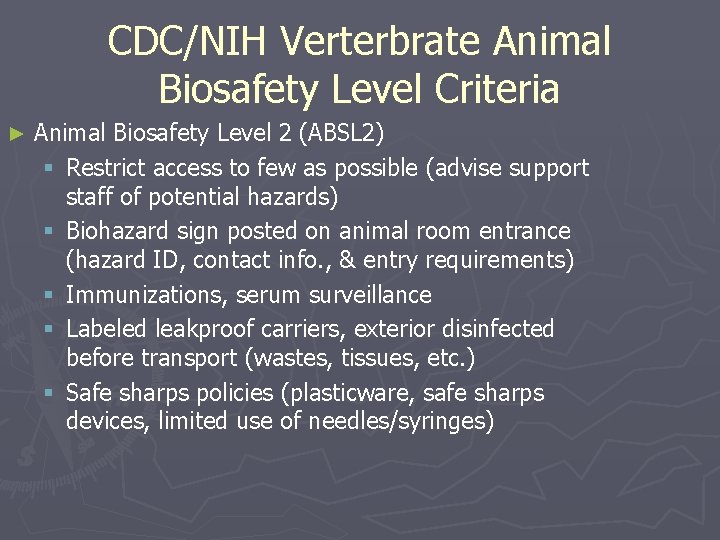 CDC/NIH Verterbrate Animal Biosafety Level Criteria

► Animal Biosafety Level 2 (ABSL2)
▪ Restrict access to few as possible (advise support staff of potential hazards)
▪ Biohazard sign posted on animal room entrance (hazard ID, contact info., & entry requirements)
▪ Immunizations, serum surveillance
▪ Labeled leakproof carriers, exterior disinfected before transport (wastes, tissues, etc.)
▪ Safe sharps policies (plasticware, safe sharps devices, limited use of needles/syringes)